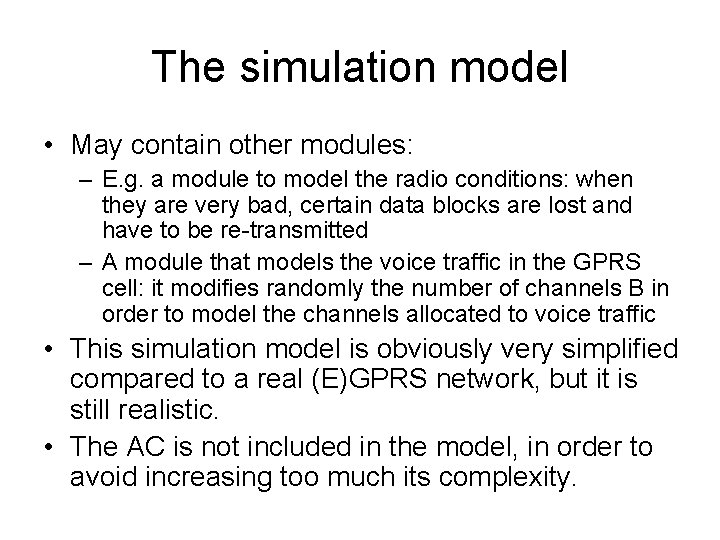 The simulation model

• May contain other modules:
– E.g. a module to model the radio conditions: when they are very bad, certain data blocks are lost and have to be re-transmitted
– A module that models the voice traffic in the GPRS cell: it modifies randomly the number of channels B in order to model the channels allocated to voice traffic
• This simulation model is obviously very simplified compared to a real (E)GPRS network, but it is still realistic.
• The AC is not included in the model, in order to avoid increasing too much its complexity.